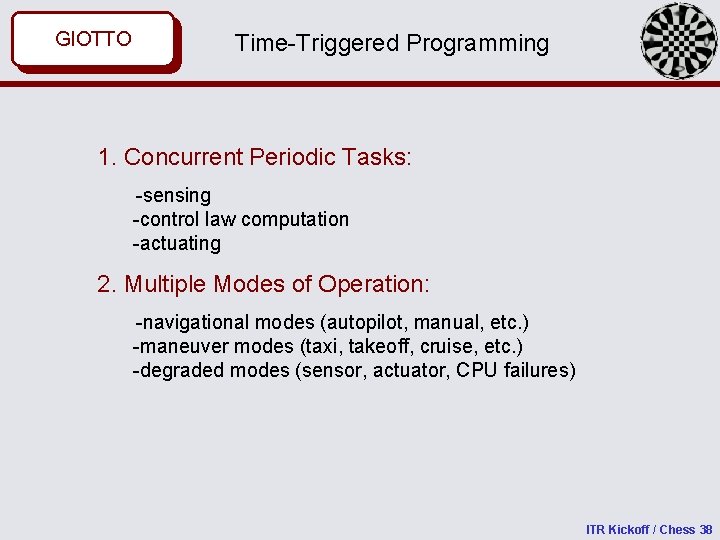 GIOTTO

Time-Triggered Programming

1. Concurrent Periodic Tasks:

-sensing
-control law computation
-actuating

2. Multiple Modes of Operation:

-navigational modes (autopilot, manual, etc.)
-maneuver modes (taxi, takeoff, cruise, etc.)
-degraded modes (sensor, actuator, CPU failures)

ITR Kickoff / Chess 38